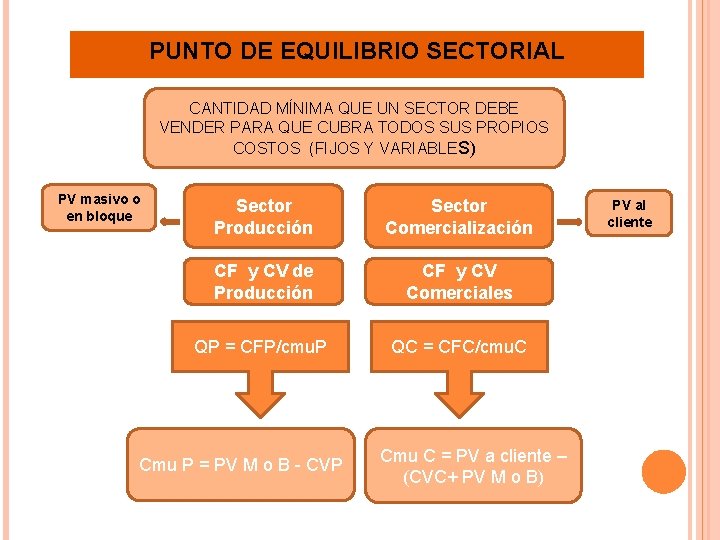 PUNTO DE EQUILIBRIO SECTORIAL

CANTIDAD MÍNIMA QUE UN SECTOR DEBE VENDER PARA QUE CUBRA TODOS SUS PROPIOS COSTOS (FIJOS Y VARIABLES)

PV masivo o en bloque

Sector Producción

Sector Comercialización

PV al cliente

CF y CV de Producción

CF y CV Comerciales

QP = CFP/cmuP

QC = CFC/cmuC

Cmu P = PV M o B - CVP

Cmu C = PV a cliente – (CVC+ PV M o B)